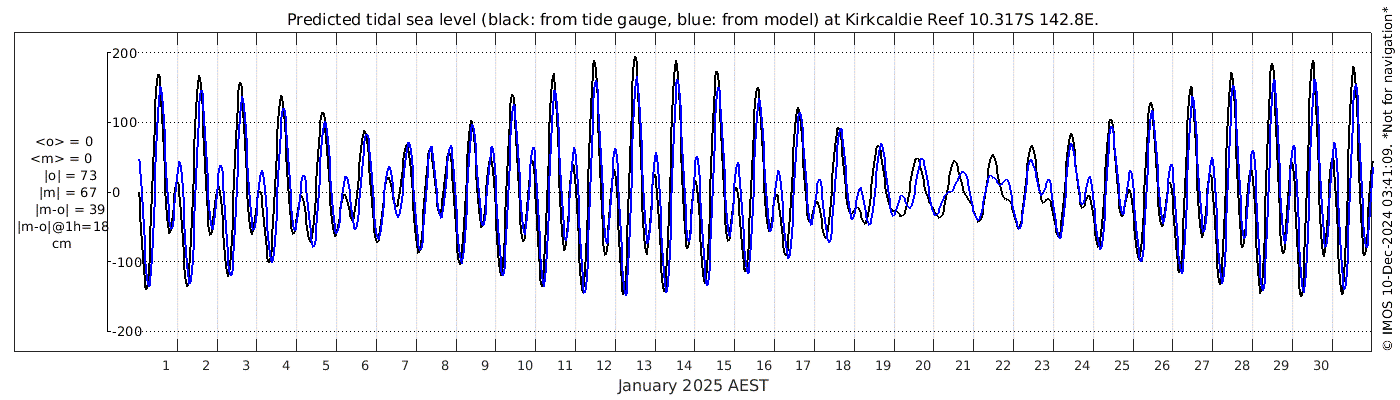 Predicted tidal sea level (black: from tide gauge, blue: from model) at Kirkcaldie Reef 10.317S 142.8E.

<o> = 0
<m> = 0
|o| = 73
|m| = 67
|m-o| = 39
|m-o|@1h=18
cm

200
100
0
-100
-200

1 2 3 4 5 6 7 8 9 10 11 12 13 14 15 16 17 18 19 20 21 22 23 24 25 26 27 28 29 30

January 2025 AEST

© IMOS 10-Dec-2024 03:41:09. *Not for navigation*